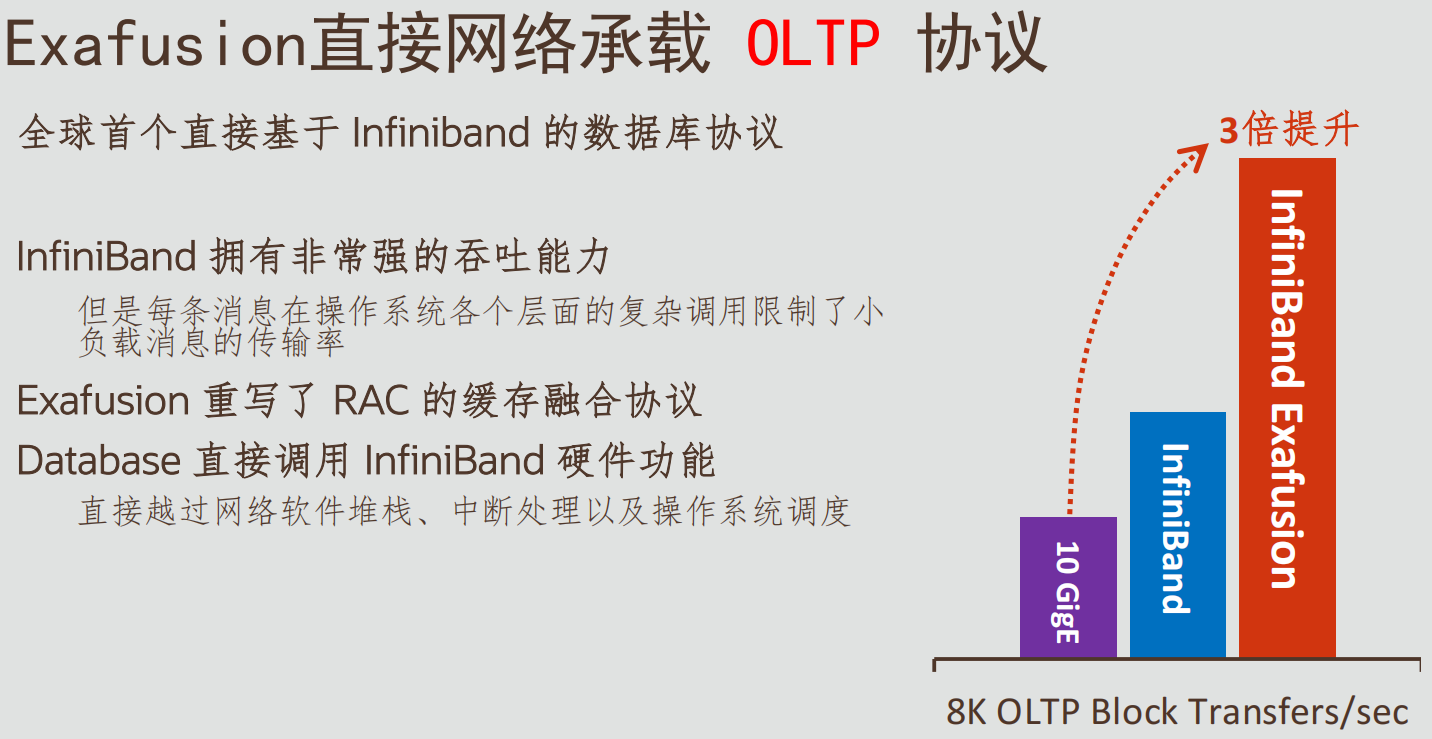 Exafusion直接网络承载 OLTP 协议

全球首个直接基于 Infiniband 的数据库协议

InfiniBand 拥有非常强的吞吐能力

但是每条消息在操作系统各个层面的复杂调用限制了小负载消息的传输率

Exafusion 重写了 RAC 的缓存融合协议

Database 直接调用 InfiniBand 硬件功能

直接越过网络软件堆栈、中断处理以及操作系统调度

3倍提升

10 GigE

InfiniBand

InfiniBand Exafusion

8K OLTP Block Transfers/sec